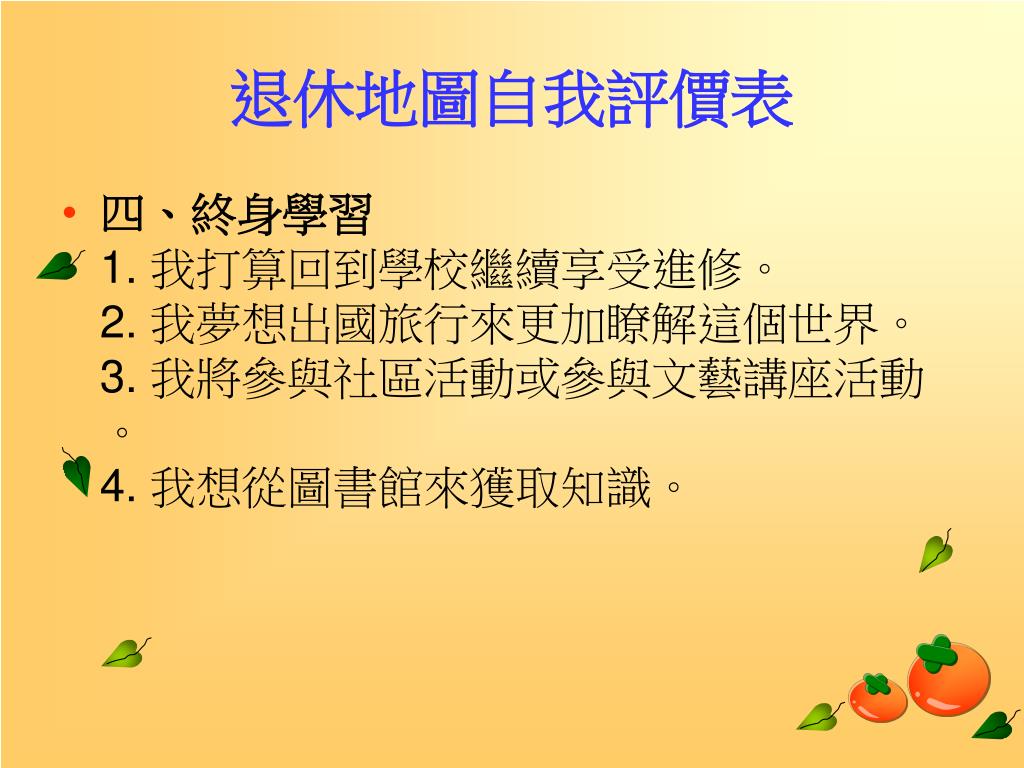 退休地圖自我評價表

• 四、終身學習
1. 我打算回到學校繼續享受進修。
2. 我夢想出國旅行來更加瞭解這個世界。
3. 我將參與社區活動或參與文藝講座活動。
4. 我想從圖書館來獲取知識。